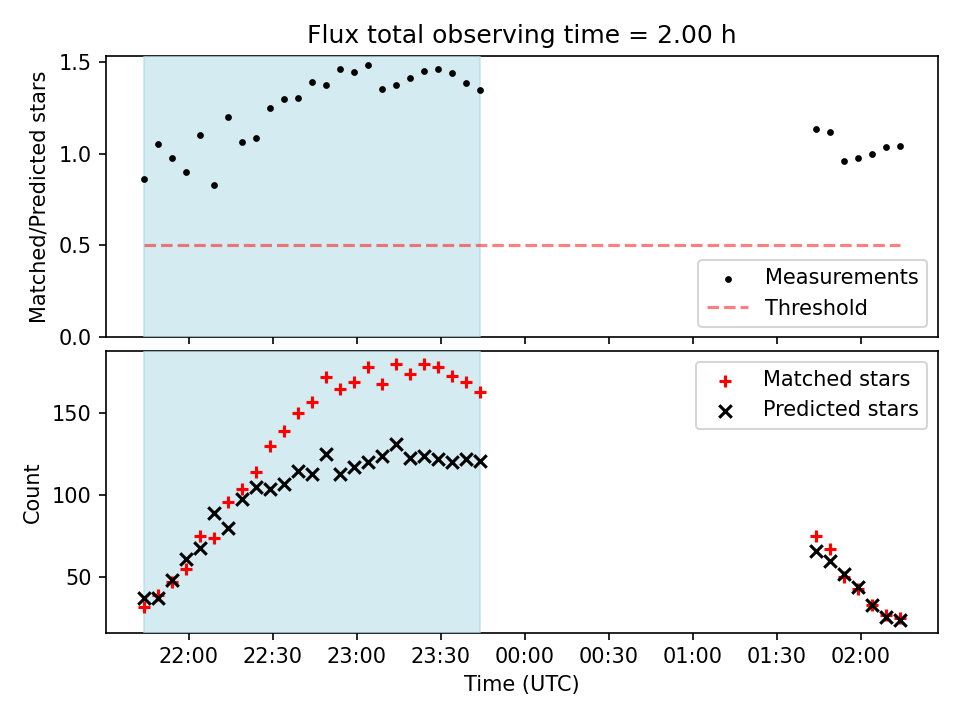 Flux total observing time = 2.00 h

Matched/Predicted stars

1.5
1.0
0.5
0.0

Measurements
Threshold

Count

150
100
50

Matched stars
Predicted stars

22:00 22:30 23:00 23:30 00:00 00:30 01:00 01:30 02:00

Time (UTC)